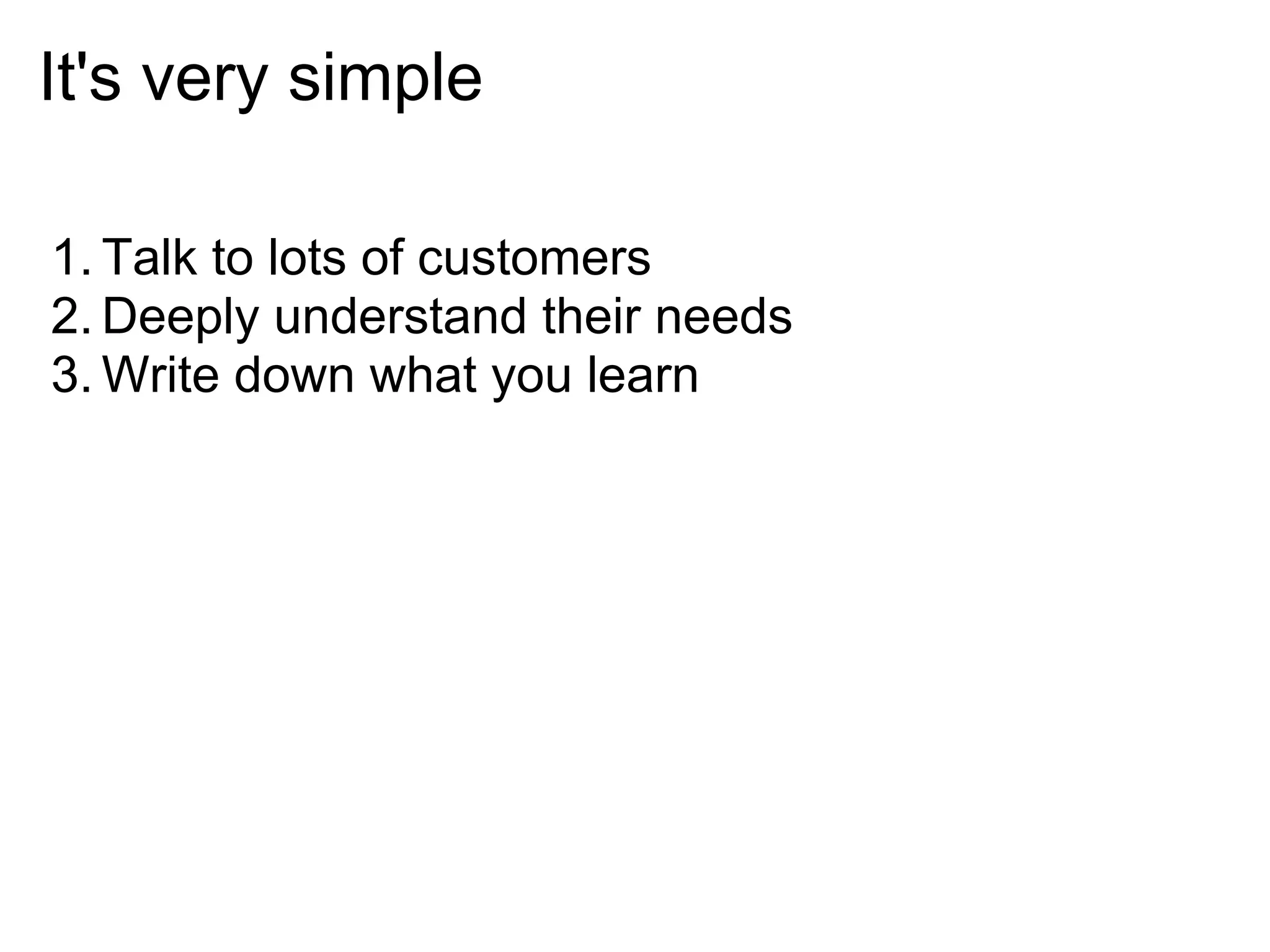 It's very simple

1. Talk to lots of customers
2. Deeply understand their needs
3. Write down what you learn